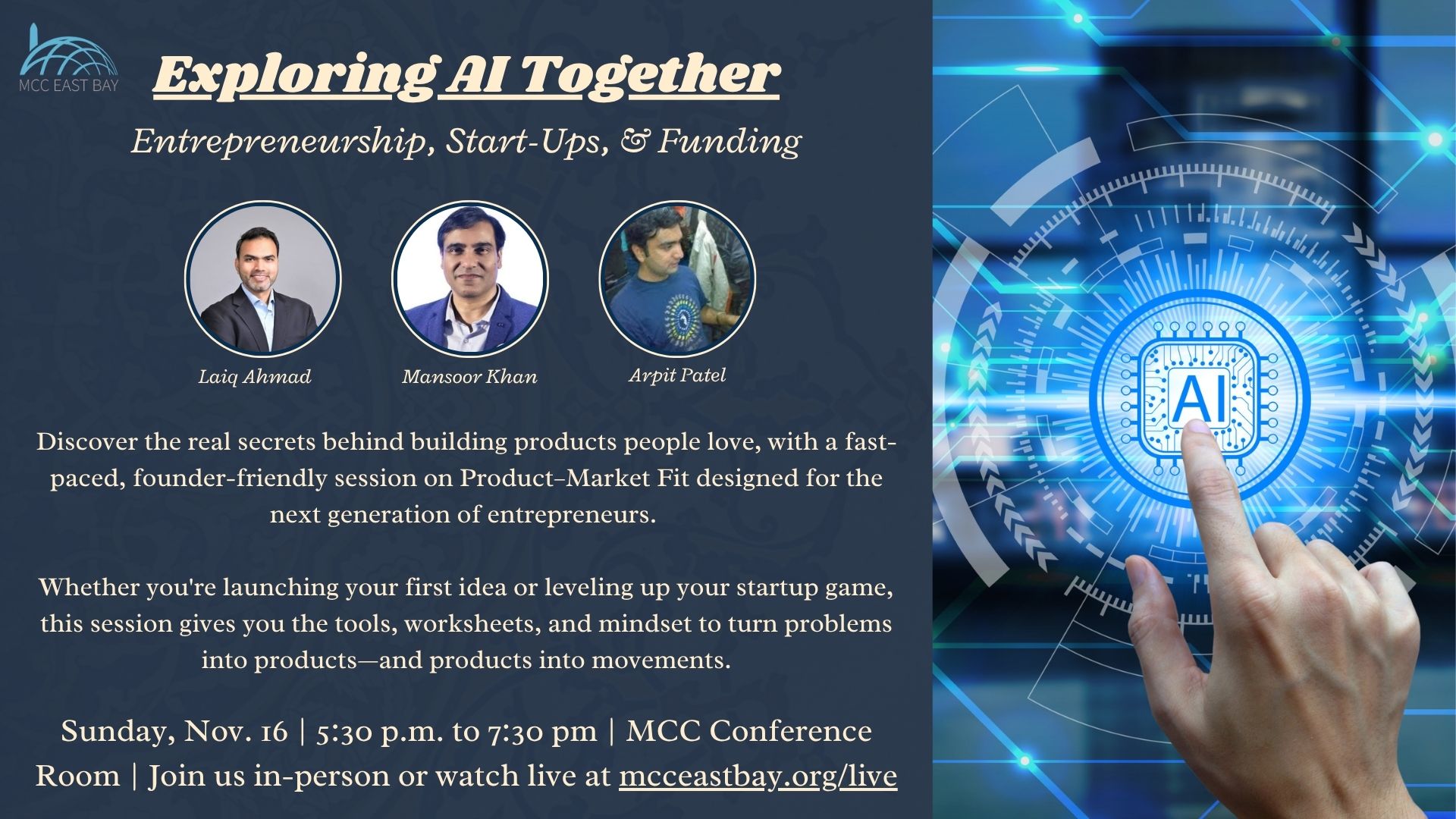 MCC EAST BAY

Exploring AI Together

Entrepreneurship, Start-Ups, & Funding

Laiq Ahmad

Mansoor Khan

Arpit Patel

Discover the real secrets behind building products people love, with a fast-paced, founder-friendly session on Product–Market Fit designed for the next generation of entrepreneurs.

Whether you're launching your first idea or leveling up your startup game, this session gives you the tools, worksheets, and mindset to turn problems into products—and products into movements.

Sunday, Nov. 16 | 5:30 p.m. to 7:30 pm | MCC Conference Room | Join us in-person or watch live at mcceastbay.org/live

AI